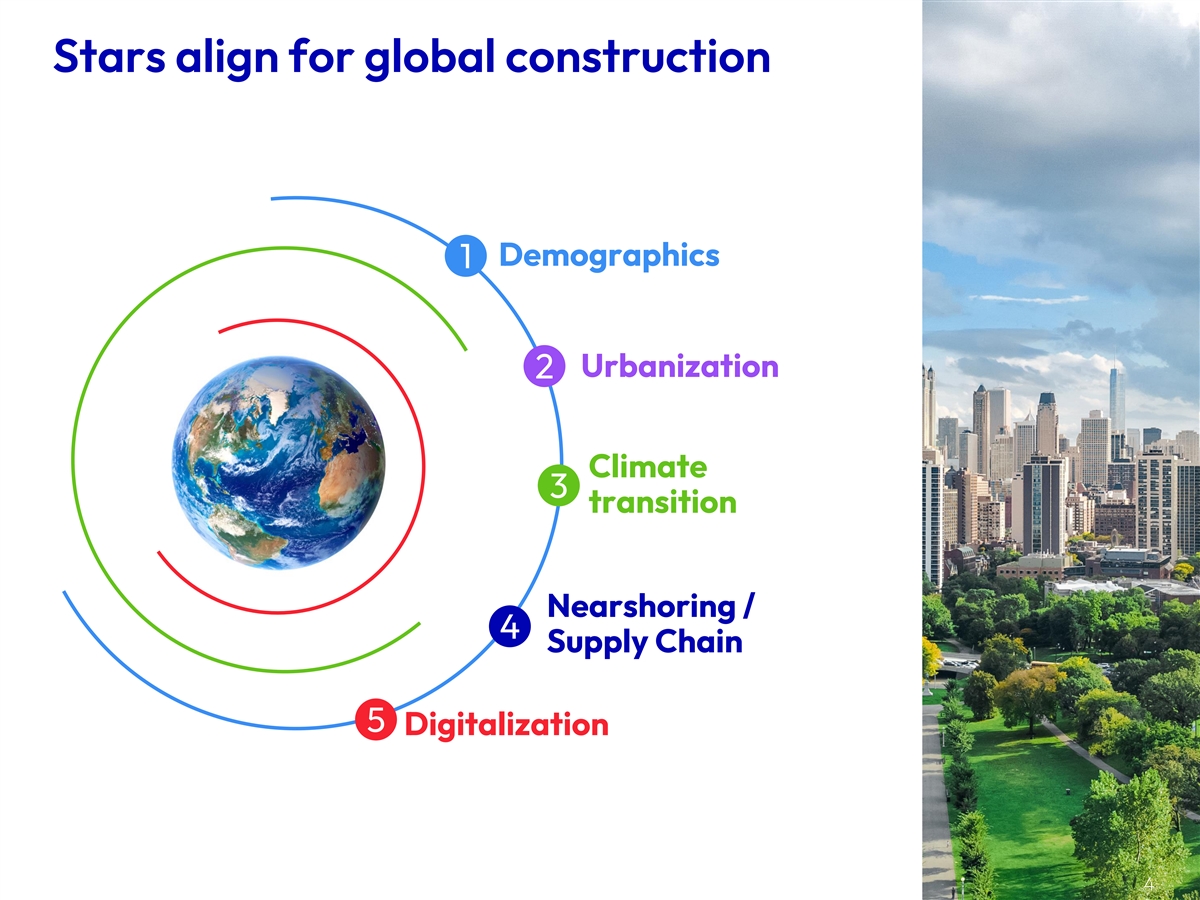 Stars align for global construction

1 Demographics

2 Urbanization

3 Climate transition

4 Nearshoring / Supply Chain

5 Digitalization

4